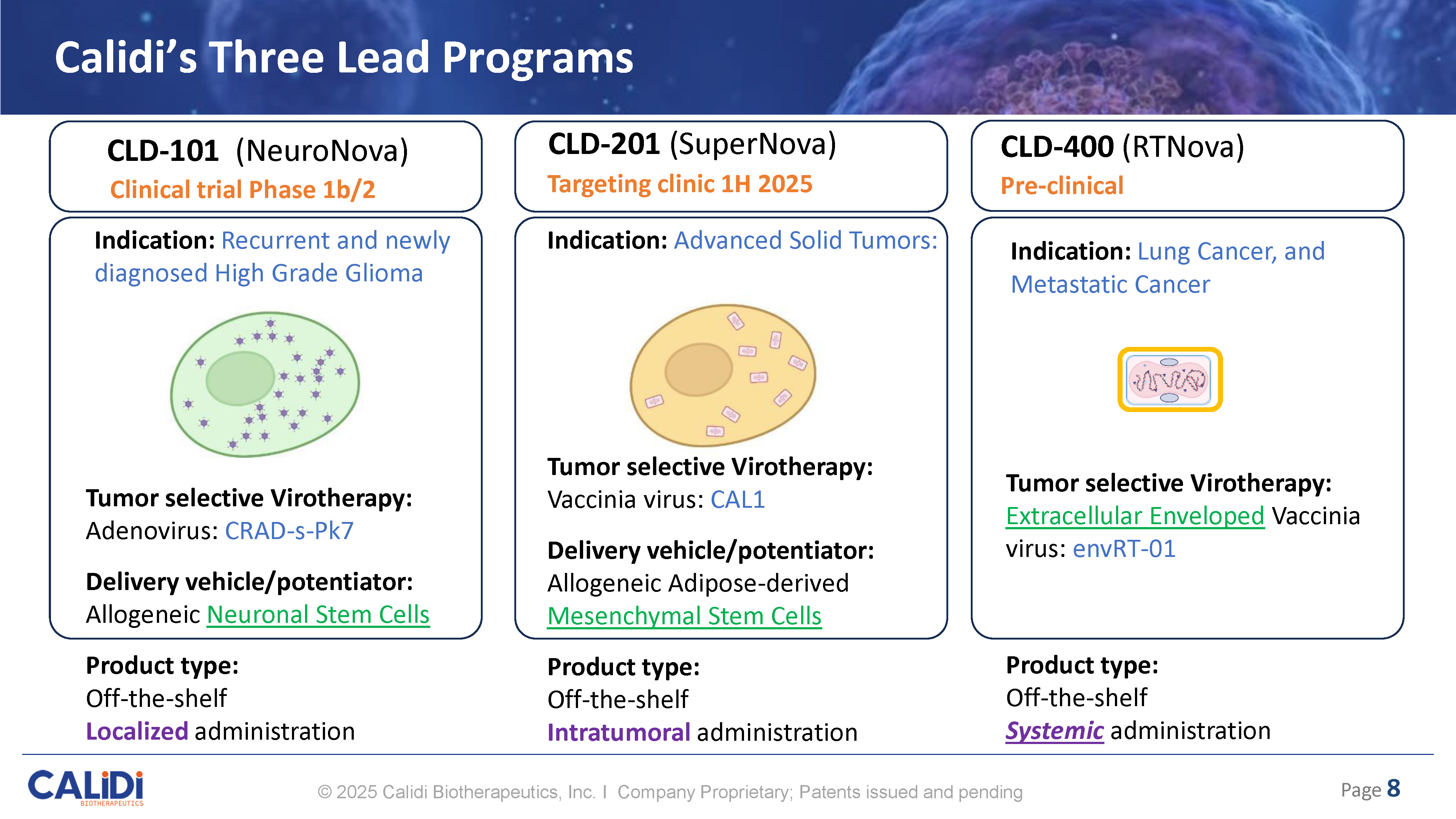 Calidi's Three Lead Programs

CLD-101 (NeuroNova)
Clinical trial Phase 1b/2

Indication: Recurrent and newly diagnosed High Grade Glioma

Tumor selective Virotherapy:
Adenovirus: CRAD-s-Pk7

Delivery vehicle/potentiator:
Allogeneic Neuronal Stem Cells

Product type:
Off-the-shelf
Localized administration

CLD-201 (SuperNova)
Targeting clinic 1H 2025

Indication: Advanced Solid Tumors:

Tumor selective Virotherapy:
Vaccinia virus: CAL1

Delivery vehicle/potentiator:
Allogeneic Adipose-derived Mesenchymal Stem Cells

Product type:
Off-the-shelf
Intratumoral administration

CLD-400 (RTNova)
Pre-clinical

Indication: Lung Cancer, and Metastatic Cancer

Tumor selective Virotherapy:
Extracellular Enveloped Vaccinia virus: envRT-01

Product type:
Off-the-shelf
Systemic administration

CALiDi BIOTHERAPEUTICS
© 2025 Calidi Biotherapeutics, Inc. I Company Proprietary; Patents issued and pending
Page 8